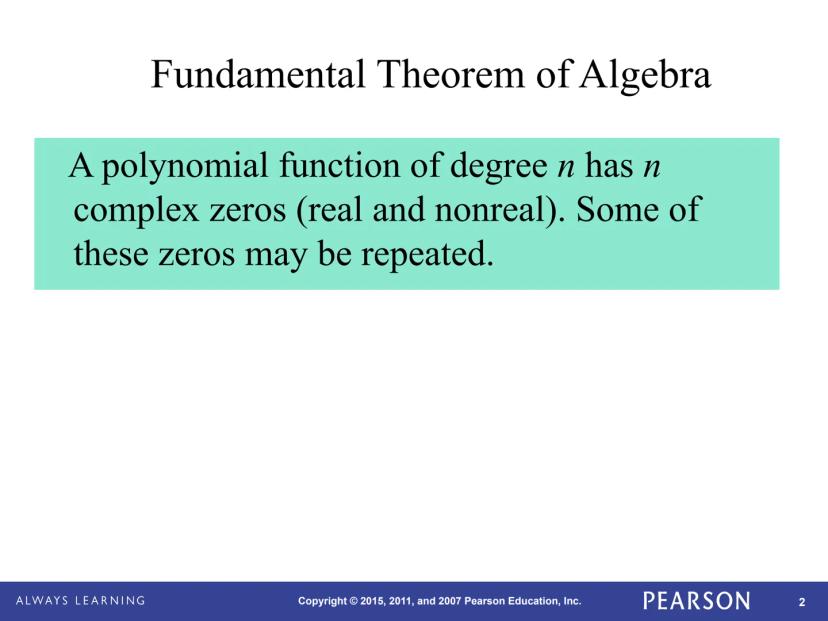 Fundamental Theorem of Algebra

A polynomial function of degree $n$ has $n$ complex zeros (real and nonreal). Some of these zeros may be repeated.

ALWAYS LEARNING

Copyright © 2015, 2011, and 2007 Pearson Education, Inc.

PEARSON

2